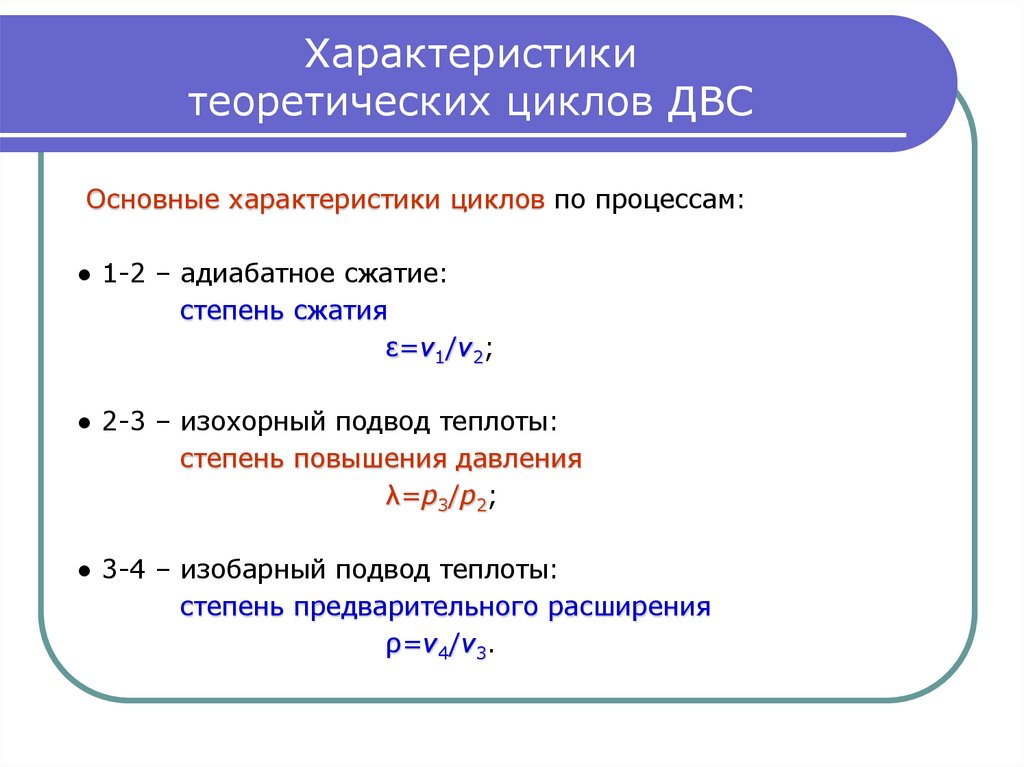 Характеристики теоретических циклов ДВС

Основные характеристики циклов по процессам:

● 1-2 – адиабатное сжатие:
степень сжатия
$\varepsilon=v_1/v_2$;

● 2-3 – изохорный подвод теплоты:
степень повышения давления
$\lambda=p_3/p_2$;

● 3-4 – изобарный подвод теплоты:
степень предварительного расширения
$\rho=v_4/v_3$.